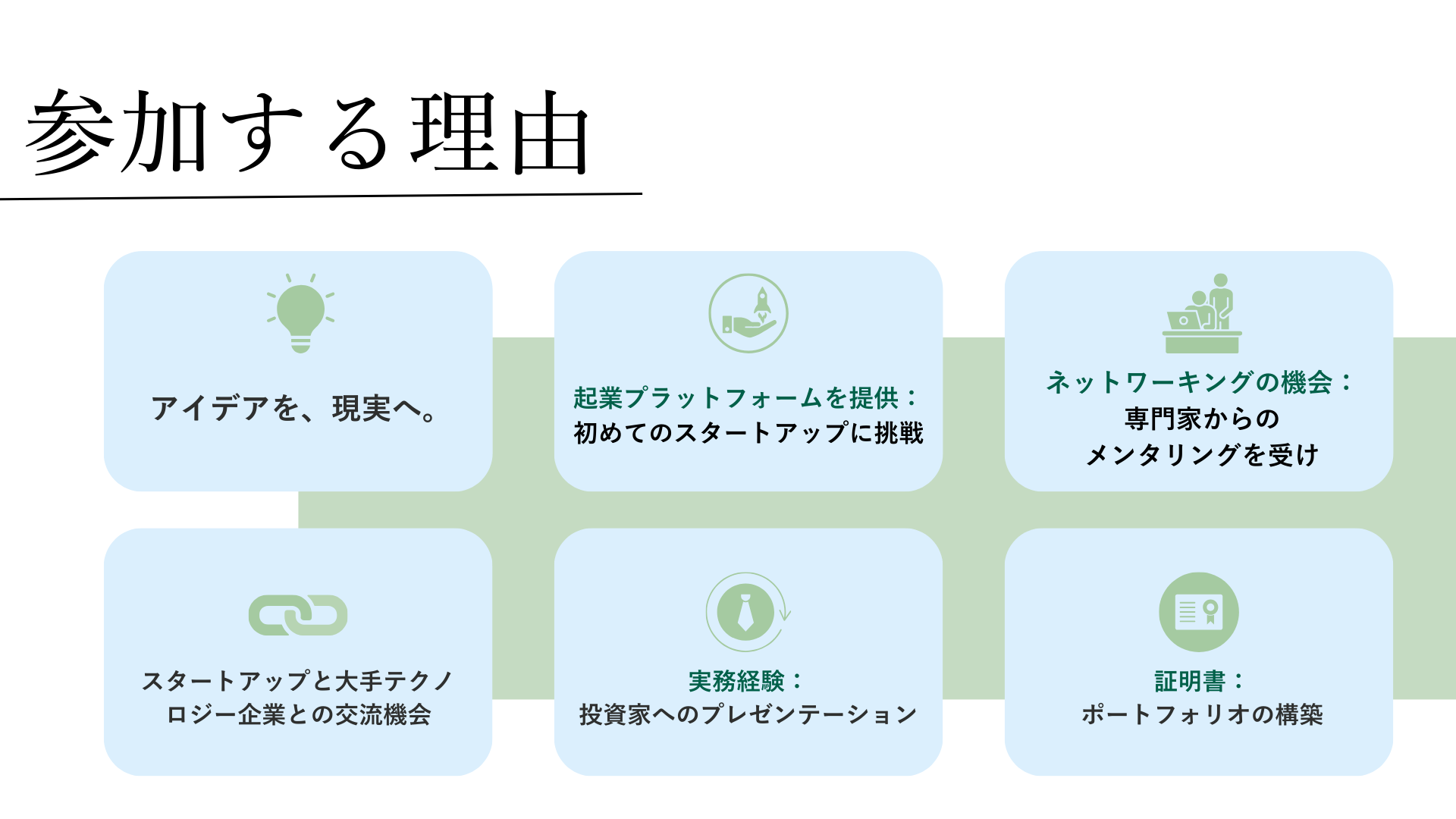 参加する理由

アイデアを、現実へ。

起業プラットフォームを提供：
初めてのスタートアップに挑戦

ネットワーキングの機会：
専門家からの
メンタリングを受け

スタートアップと大手テクノロジー企業との交流機会

実務経験：
投資家へのプレゼンテーション

証明書：
ポートフォリオの構築